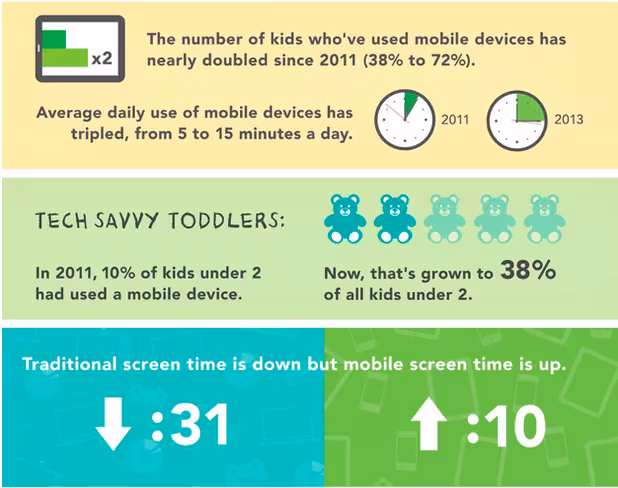 x2

The number of kids who've used mobile devices has nearly doubled since 2011 (38% to 72%).

Average daily use of mobile devices has tripled, from 5 to 15 minutes a day.

2011

2013

TECH SAVVY TODDLERS:

In 2011, 10% of kids under 2 had used a mobile device.

Now, that's grown to 38% of all kids under 2.

Traditional screen time is down but mobile screen time is up.

:31

:10